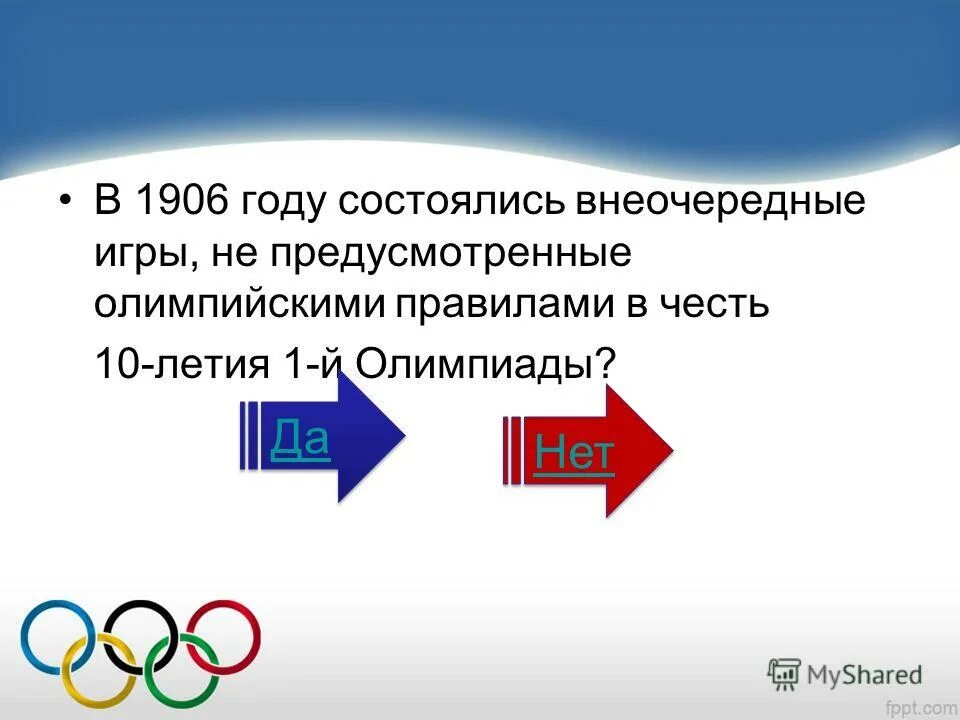 • В 1906 году состоялись внеочередные игры, не предусмотренные олимпийскими правилами в честь

10-летия 1-й Олимпиады?

Да

Нет

MyShared

fppt.com